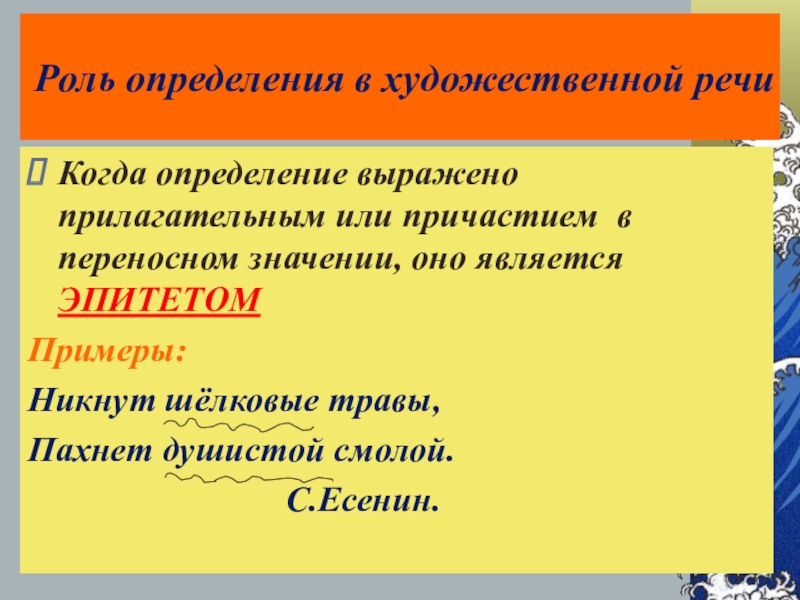 Роль определения в художественной речи

Когда определение выражено прилагательным или причастием в переносном значении, оно является ЭПИТЕТОМ

Примеры:

Никнут шёлковые травы,

Пахнет душистой смолой.

С.Есенин.